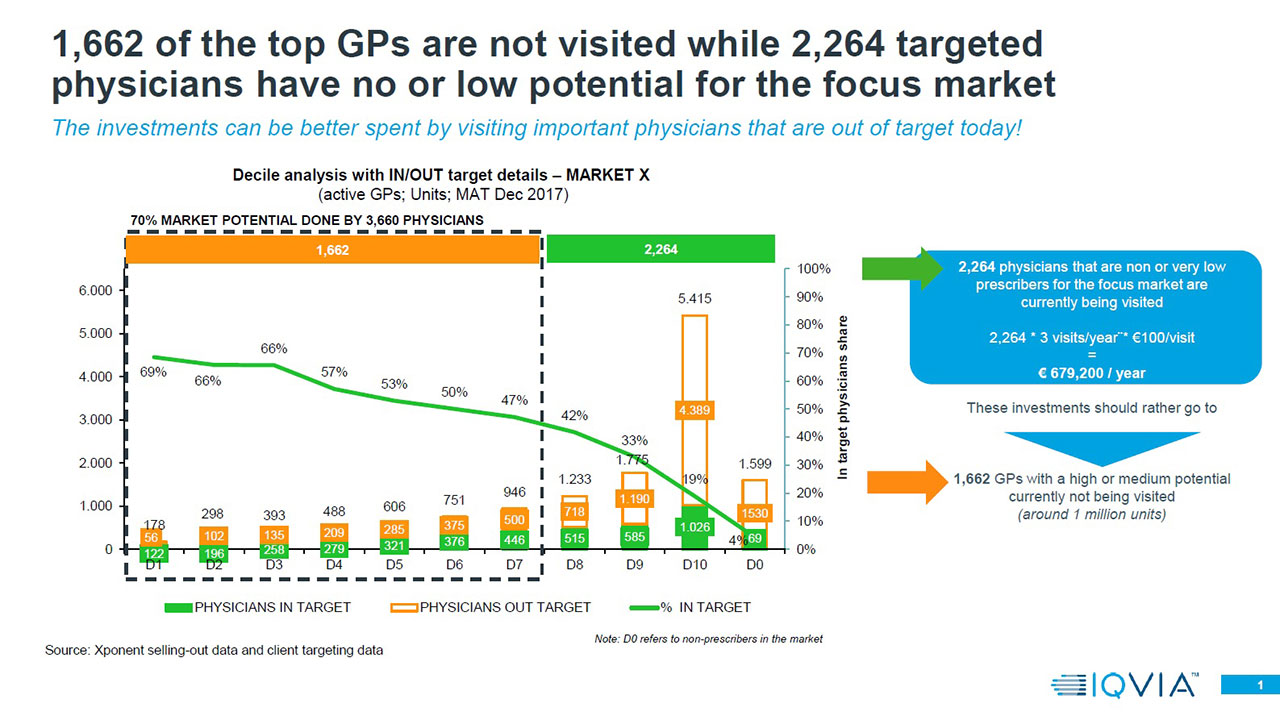 1,662 of the top GPs are not visited while 2,264 targeted physicians have no or low potential for the focus market

The investments can be better spent by visiting important physicians that are out of target today!

Decile analysis with IN/OUT target details – MARKET X
(active GPs; Units; MAT Dec 2017)

70% MARKET POTENTIAL DONE BY 3,660 PHYSICIANS

1,662

2,264

6.000
5.000
4.000
3.000
2.000
1.000
0

100%
90%
80%
70%
60%
50%
40%
30%
20%
10%
0%

In target physicians share

69%
66%
66%
57%
53%
50%
47%
42%
33%
19%
4%

178
298
393
488
606
751
946
1.233
1.775
5.415
1.599

56
102
135
209
285
375
500
718
1.190
4.389
1530

122
196
258
279
321
376
446
515
585
1.026
69

D1
D2
D3
D4
D5
D6
D7
D8
D9
D10
D0

PHYSICIANS IN TARGET
PHYSICIANS OUT TARGET
% IN TARGET

2,264 physicians that are non or very low prescribers for the focus market are currently being visited

2,264 * 3 visits/year * €100/visit
=
€ 679,200 / year

These investments should rather go to

1,662 GPs with a high or medium potential currently not being visited
(around 1 million units)

Note: D0 refers to non-prescribers in the market

Source: Xponent selling-out data and client targeting data

IQVIA™

1